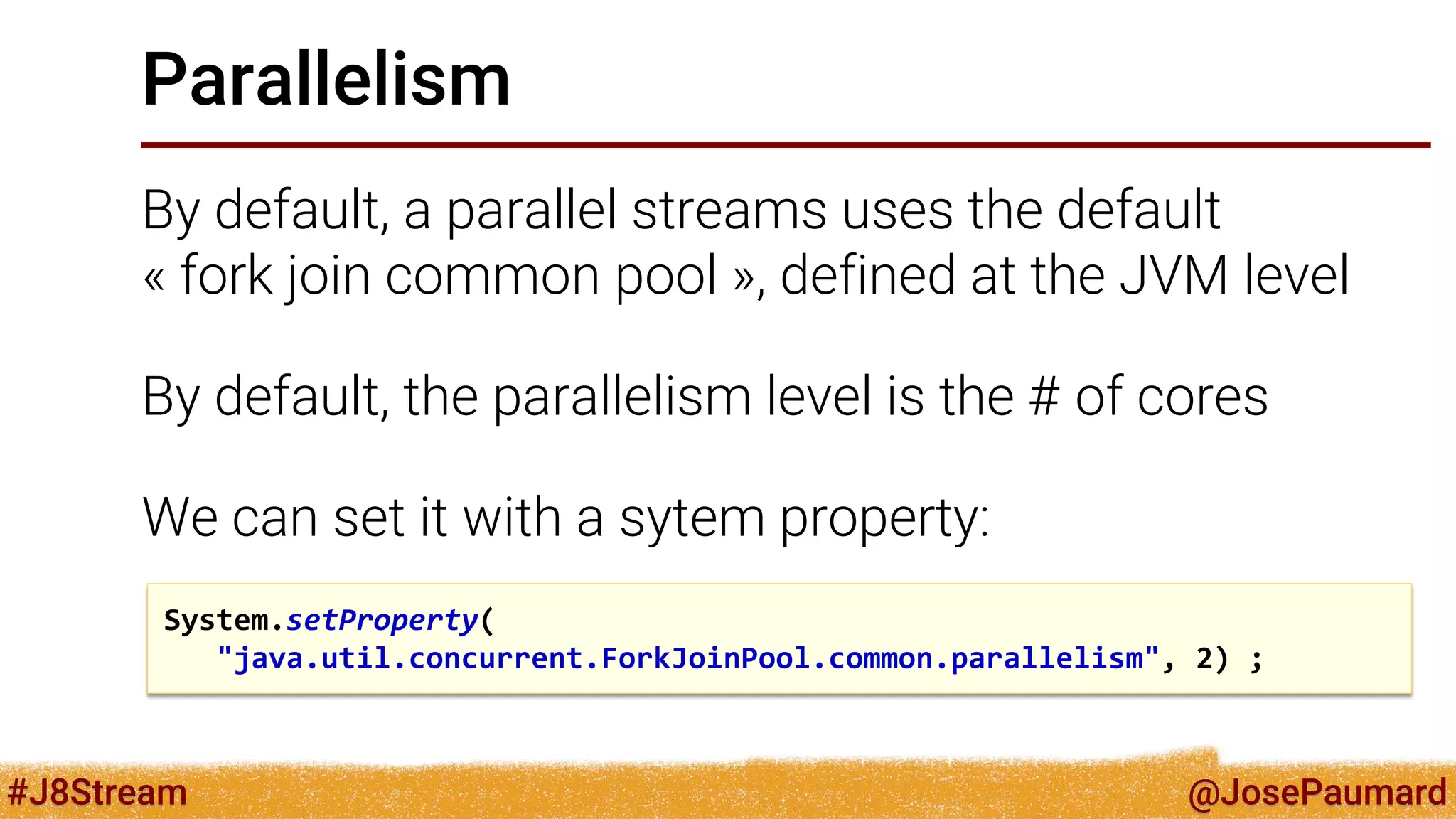 Parallelism

By default, a parallel streams uses the default « fork join common pool », defined at the JVM level

By default, the parallelism level is the # of cores

We can set it with a sytem property:

System.setProperty(
    "java.util.concurrent.ForkJoinPool.common.parallelism", 2) ;

#J8Stream

@JosePaumard